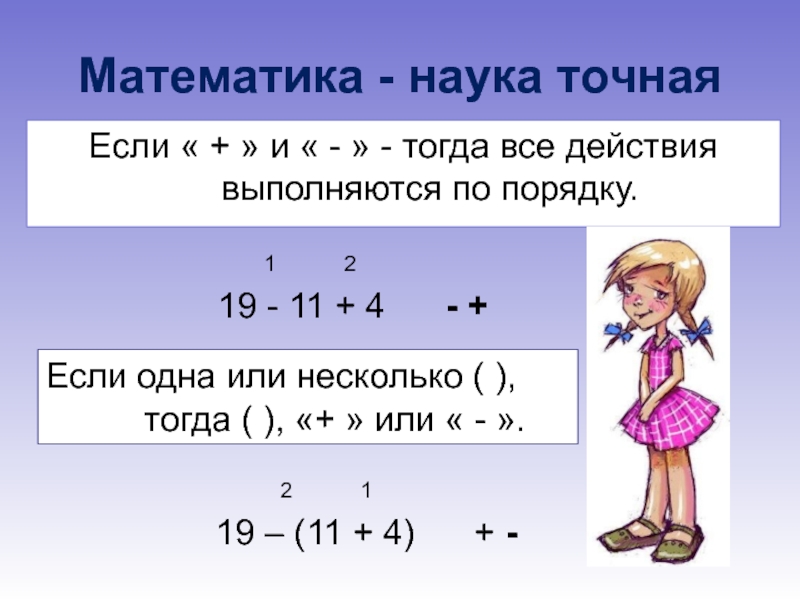 Математика - наука точная

Если « + » и « - » - тогда все действия выполняются по порядку.

1 2

19 - 11 + 4 - +

Если одна или несколько ( ), тогда ( ), «+ » или « - ».

2 1

19 – (11 + 4) + -